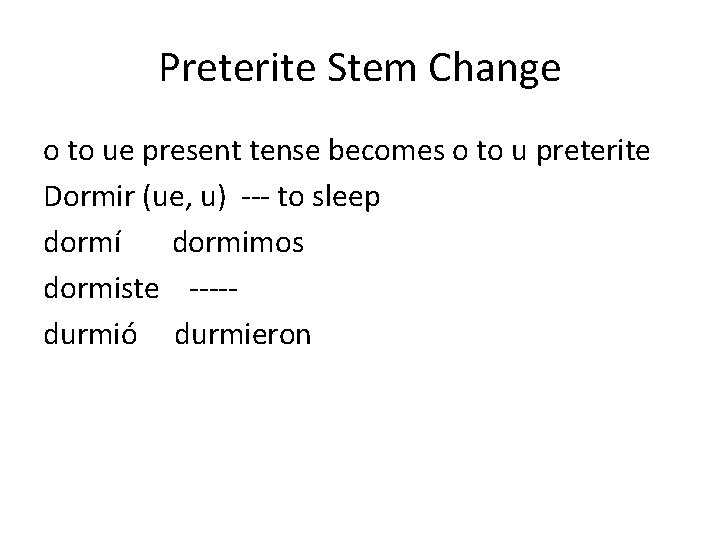 Preterite Stem Change

o to ue present tense becomes o to u preterite

Dormir (ue, u) --- to sleep

dormí dormimos

dormiste -----

durmió durmieron